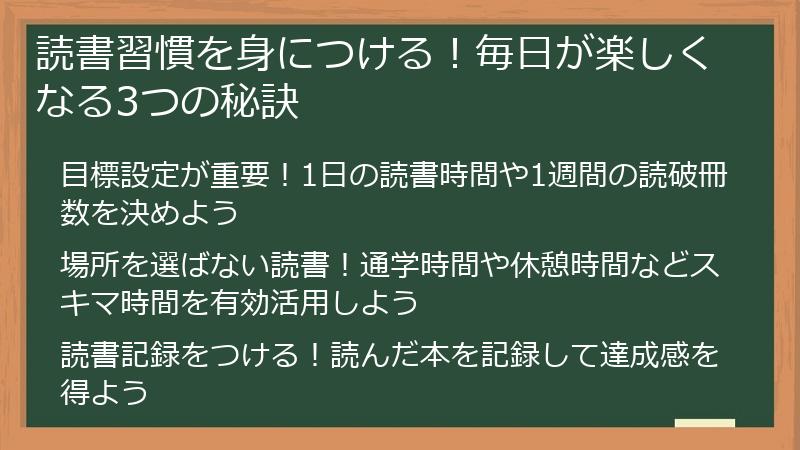 読書習慣を身につける！毎日が楽しくなる3つの秘訣

目標設定が重要！1日の読書時間や1週間の読破冊数を決めよう

場所を選ばない読書！通学時間や休憩時間などスキマ時間を有効活用しよう

読書記録をつける！読んだ本を記録して達成感を得よう